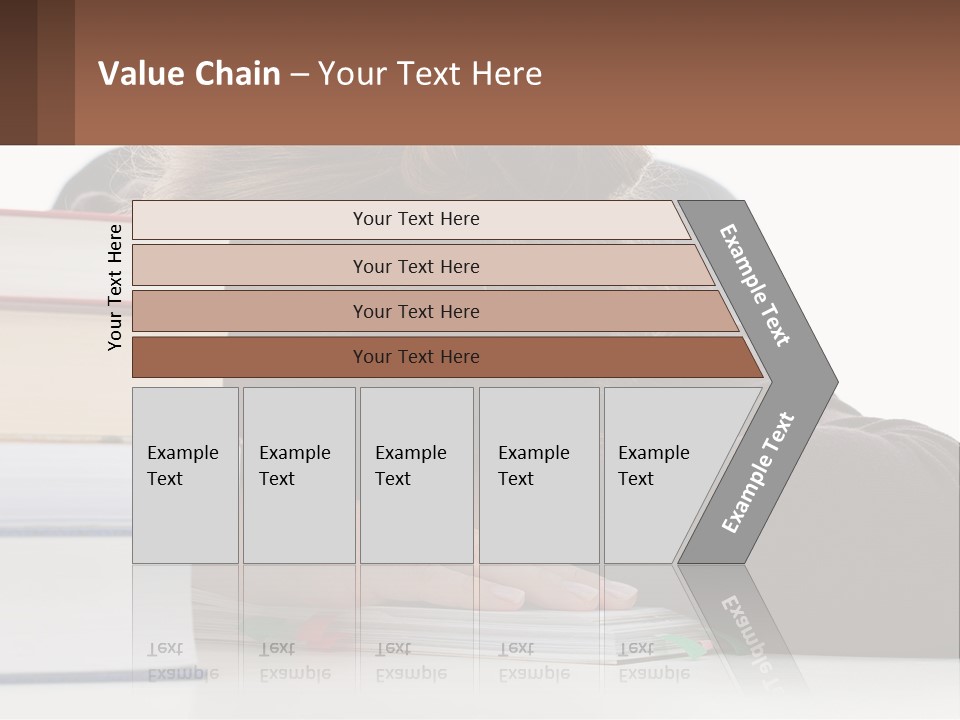 Value Chain – Your Text Here

Your Text Here

Your Text Here

Your Text Here

Your Text Here

Your Text Here

Example Text

Example Text

Example Text

Example Text

Example Text

Example Text

Example Text